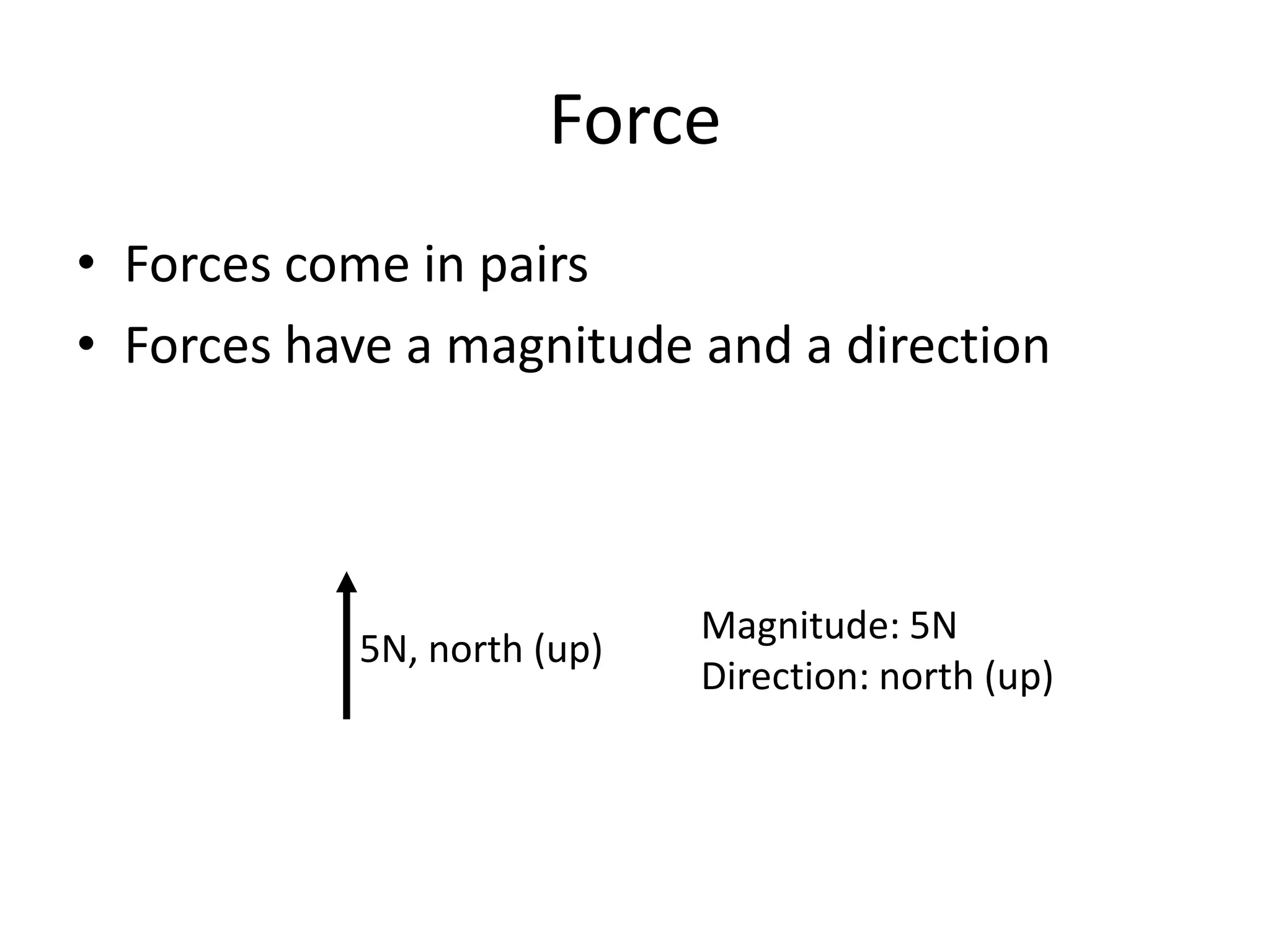 Force

• Forces come in pairs
• Forces have a magnitude and a direction

5N, north (up)

Magnitude: 5N
Direction: north (up)